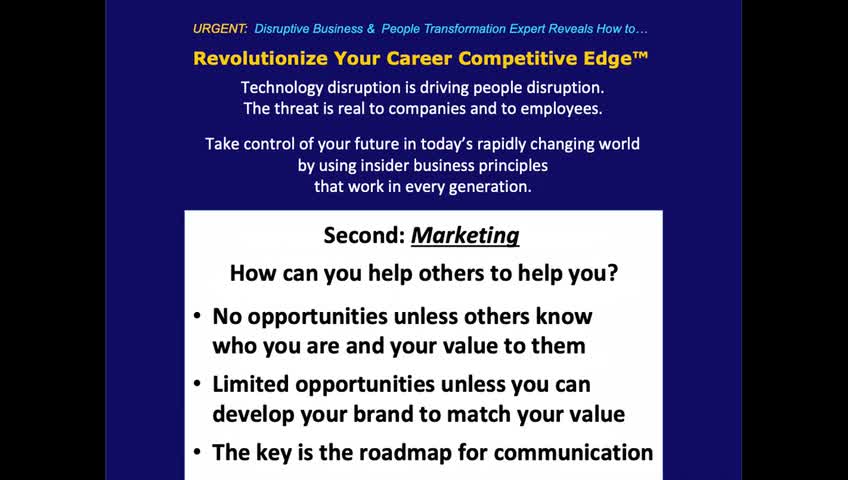 URGENT: Disruptive Business & People Transformation Expert Reveals How to…

Revolutionize Your Career Competitive Edge™

Technology disruption is driving people disruption. The threat is real to companies and to employees.

Take control of your future in today's rapidly changing world by using insider business principles that work in every generation.

Second: Marketing

How can you help others to help you?

• No opportunities unless others know who you are and your value to them

• Limited opportunities unless you can develop your brand to match your value

• The key is the roadmap for communication